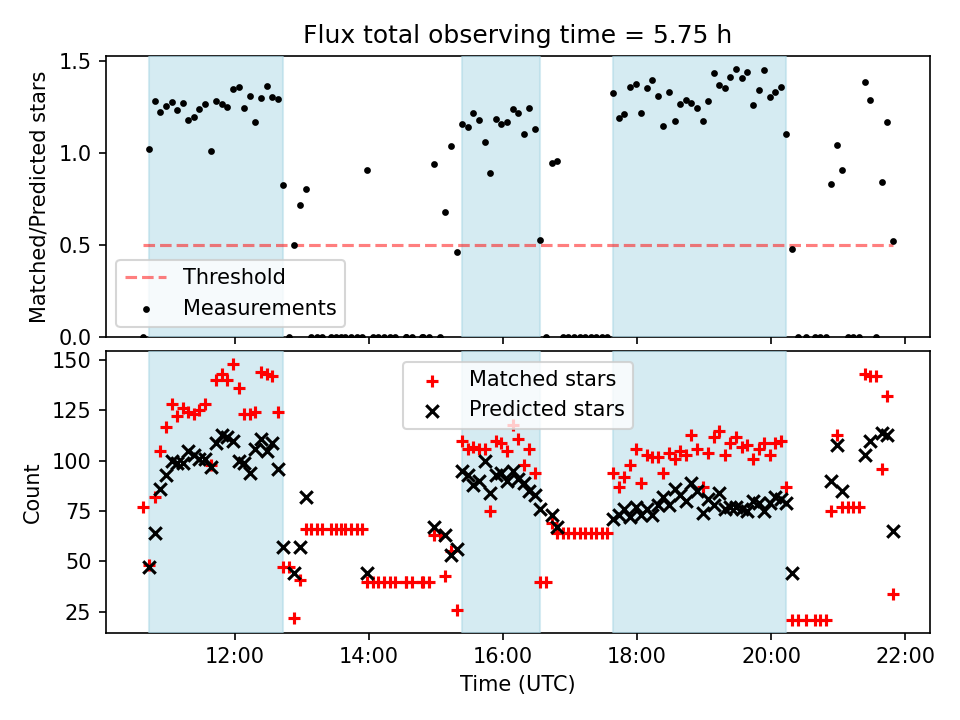 Flux total observing time = 5.75 h

Matched/Predicted stars

1.5
1.0
0.5
0.0

Threshold
Measurements

Count

150
125
100
75
50
25

Matched stars
Predicted stars

12:00
14:00
16:00
18:00
20:00
22:00

Time (UTC)